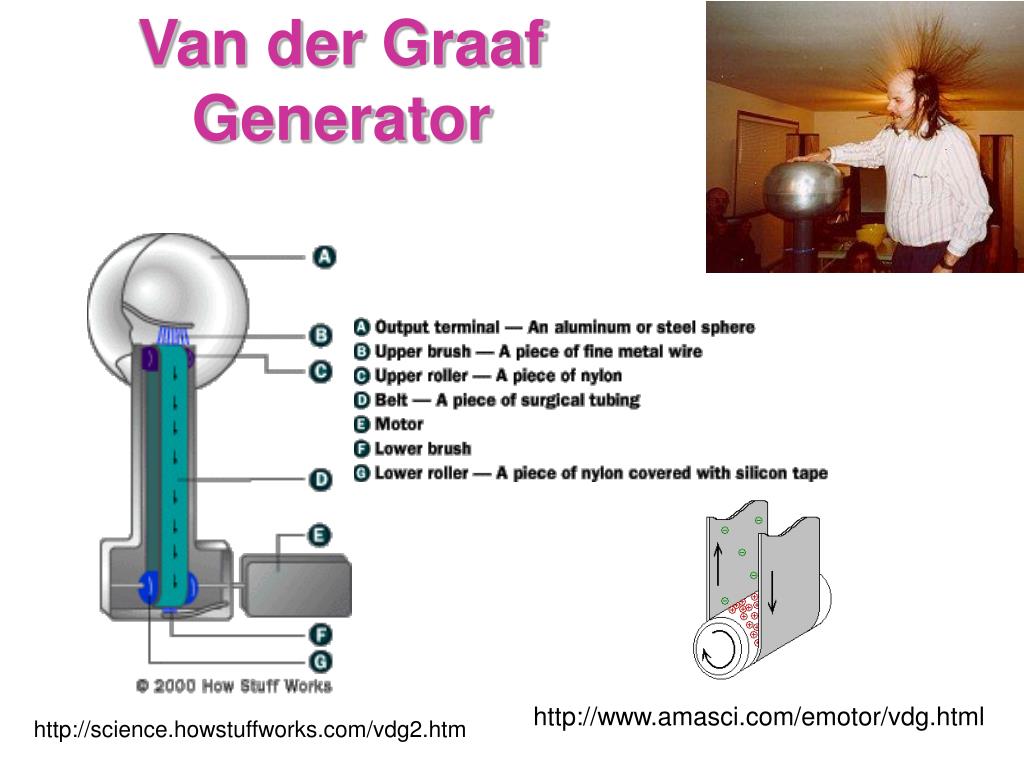 Van der Graaf Generator

A
B
C
D
E
F
G

A Output terminal — An aluminum or steel sphere
B Upper brush — A piece of fine metal wire
C Upper roller — A piece of nylon
D Belt — A piece of surgical tubing
E Motor
F Lower brush
G Lower roller — A piece of nylon covered with silicon tape

© 2000 How Stuff Works

http://science.howstuffworks.com/vdg2.htm

http://www.amasci.com/emotor/vdg.html